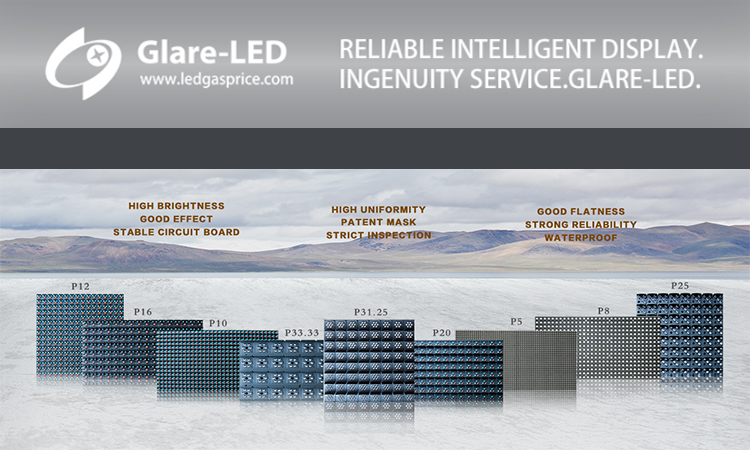 Glare-LED
www.ledgasprice.com

RELIABLE INTELLIGENT DISPLAY.
INGENUITY SERVICE.GLARE-LED.

HIGH BRIGHTNESS
GOOD EFFECT
STABLE CIRCUIT BOARD

HIGH UNIFORMITY
PATENT MASK
STRICT INSPECTION

GOOD FLATNESS
STRONG RELIABILITY
WATERPROOF

P12
P16
P10
P33.33
P31.25
P20
P5
P8
P25